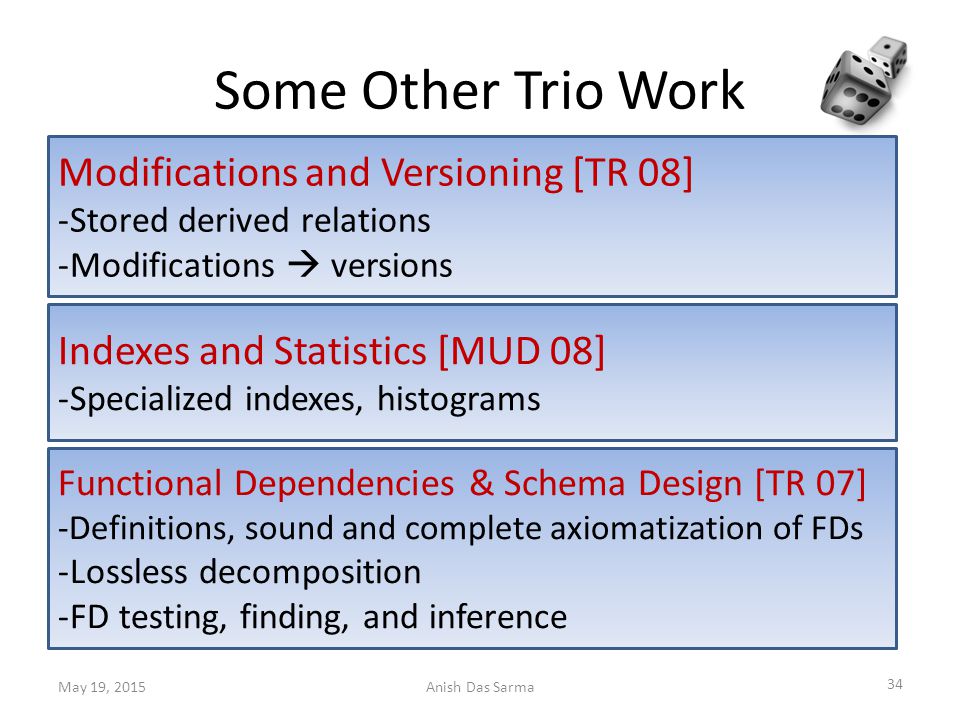 Some Other Trio Work

Modifications and Versioning [TR 08]
-Stored derived relations
-Modifications → versions

Indexes and Statistics [MUD 08]
-Specialized indexes, histograms

Functional Dependencies & Schema Design [TR 07]
-Definitions, sound and complete axiomatization of FDs
-Lossless decomposition
-FD testing, finding, and inference

May 19, 2015
Anish Das Sarma
34